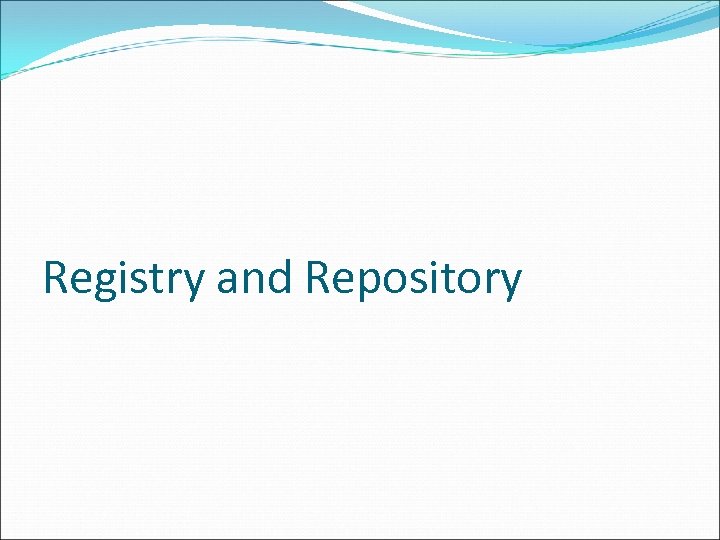 Registry and Repository